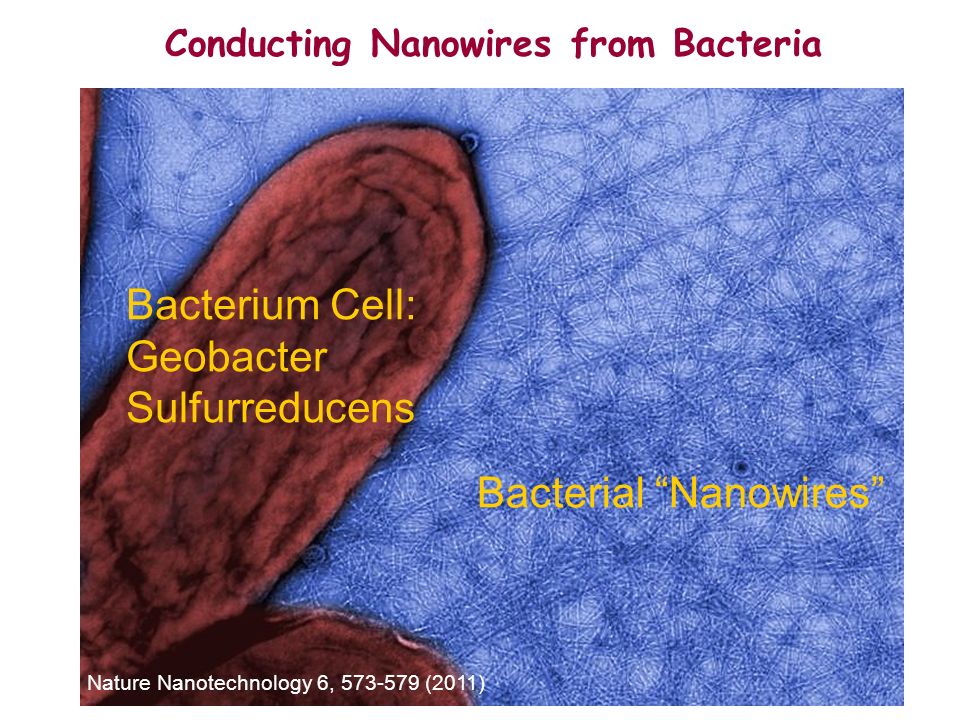 Conducting Nanowires from Bacteria

Bacterium Cell:
Geobacter
Sulfurreducens

Bacterial “Nanowires”

Nature Nanotechnology 6, 573-579 (2011)